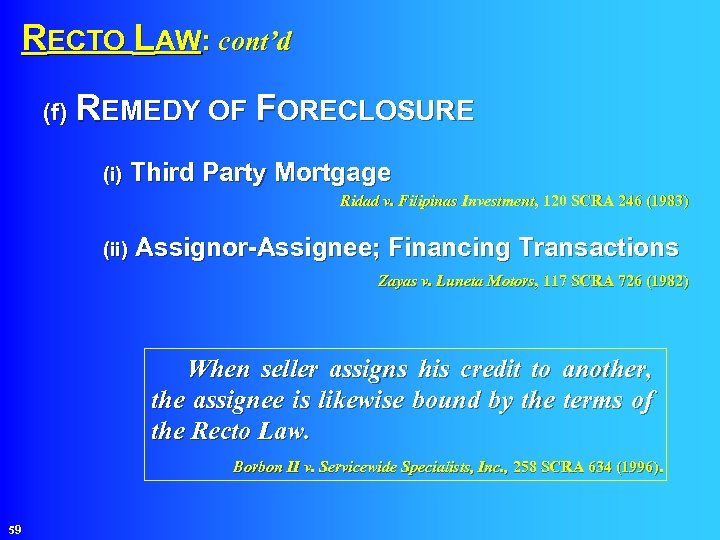 RECTO LAW: cont'd

(f) REMEDY OF FORECLOSURE

(i) Third Party Mortgage

Ridad v. Filipinas Investment, 120 SCRA 246 (1983)

(ii) Assignor-Assignee; Financing Transactions

Zayas v. Luneta Motors, 117 SCRA 726 (1982)

When seller assigns his credit to another, the assignee is likewise bound by the terms of the Recto Law.

Borbon II v. Servicewide Specialists, Inc., 258 SCRA 634 (1996).

59